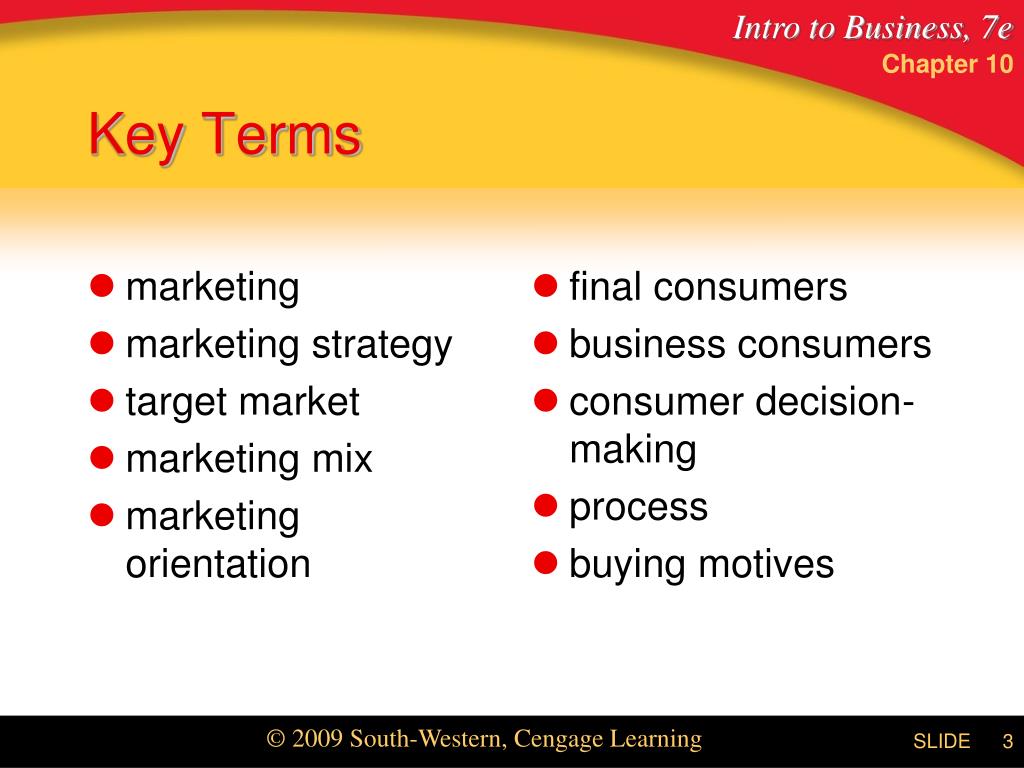 Intro to Business, 7e
Chapter 10

Key Terms

- marketing
- marketing strategy
- target market
- marketing mix
- marketing orientation

- final consumers
- business consumers
- consumer decision-making
- process
- buying motives

© 2009 South-Western, Cengage Learning

SLIDE 3